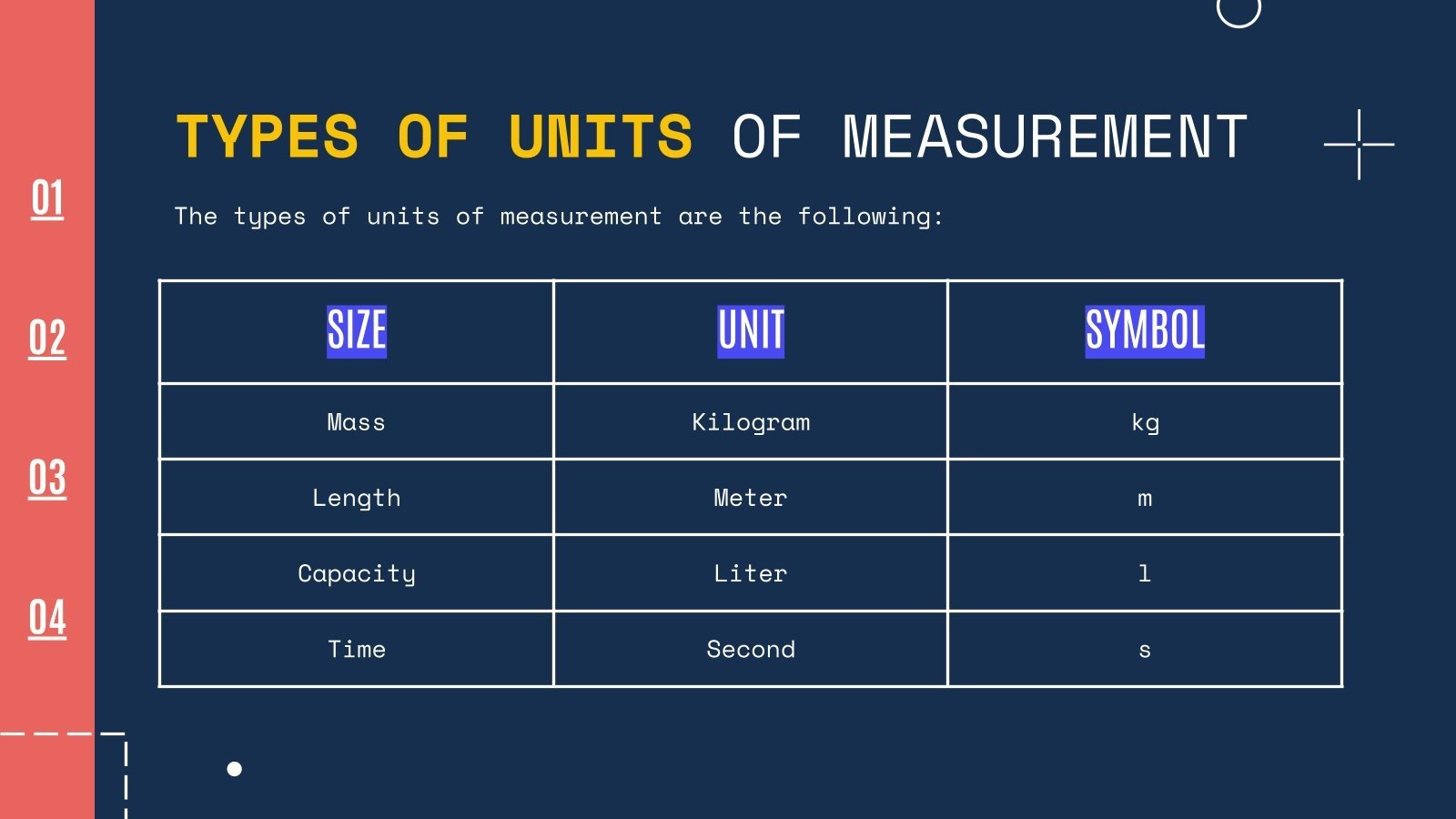 01

02

03

04

TYPES OF UNITS OF MEASUREMENT

The types of units of measurement are the following:

| SIZE | UNIT | SYMBOL |
|---|---|---|
| Mass | Kilogram | kg |
| Length | Meter | m |
| Capacity | Liter | l |
| Time | Second | s |